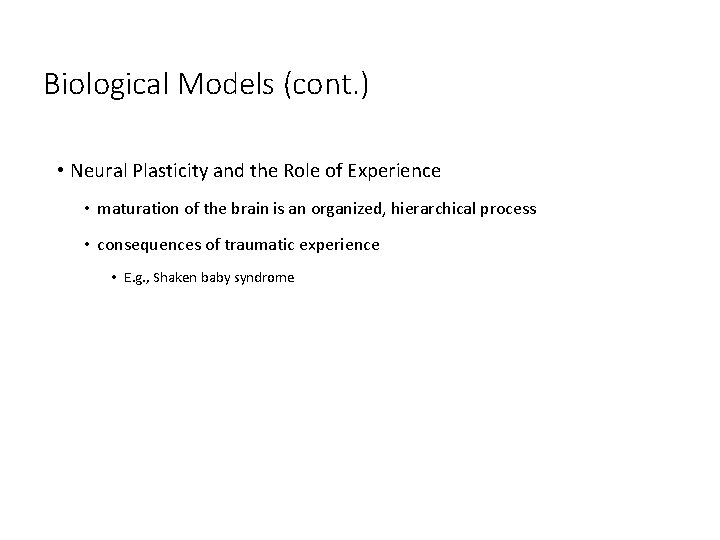 Biological Models (cont.)

• Neural Plasticity and the Role of Experience

• maturation of the brain is an organized, hierarchical process

• consequences of traumatic experience

• E.g., Shaken baby syndrome